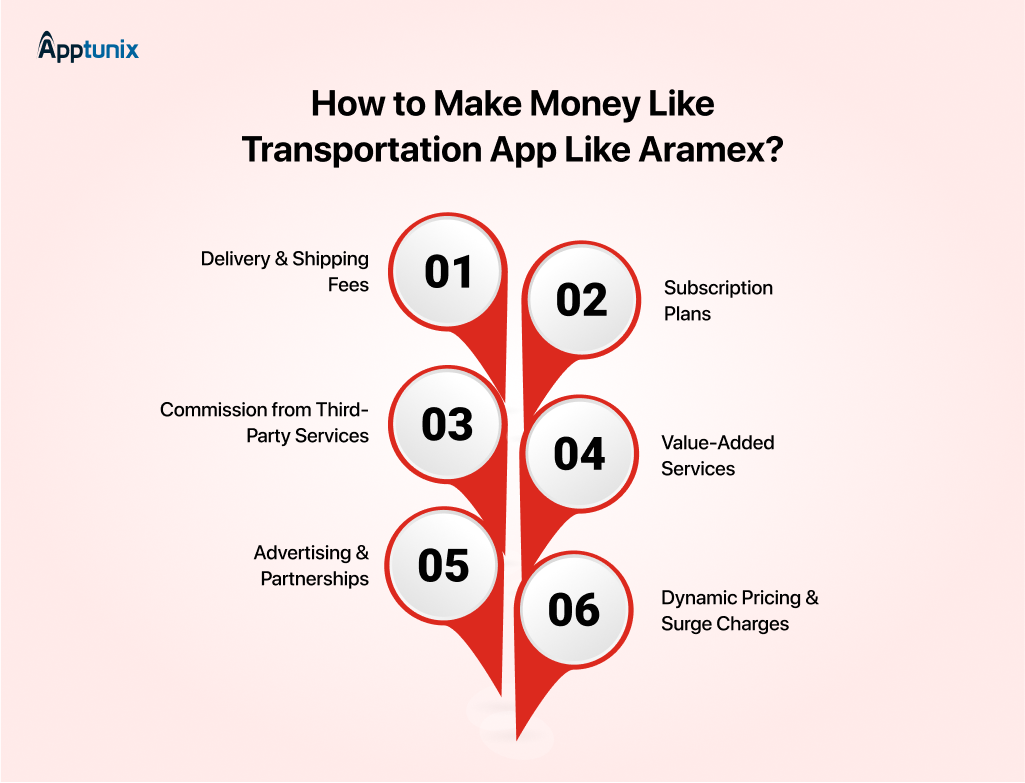 Apptunix

How to Make Money Like Transportation App Like Aramex?

01
Delivery & Shipping Fees

02
Subscription Plans

03
Commission from Third-Party Services

04
Value-Added Services

05
Advertising & Partnerships

06
Dynamic Pricing & Surge Charges